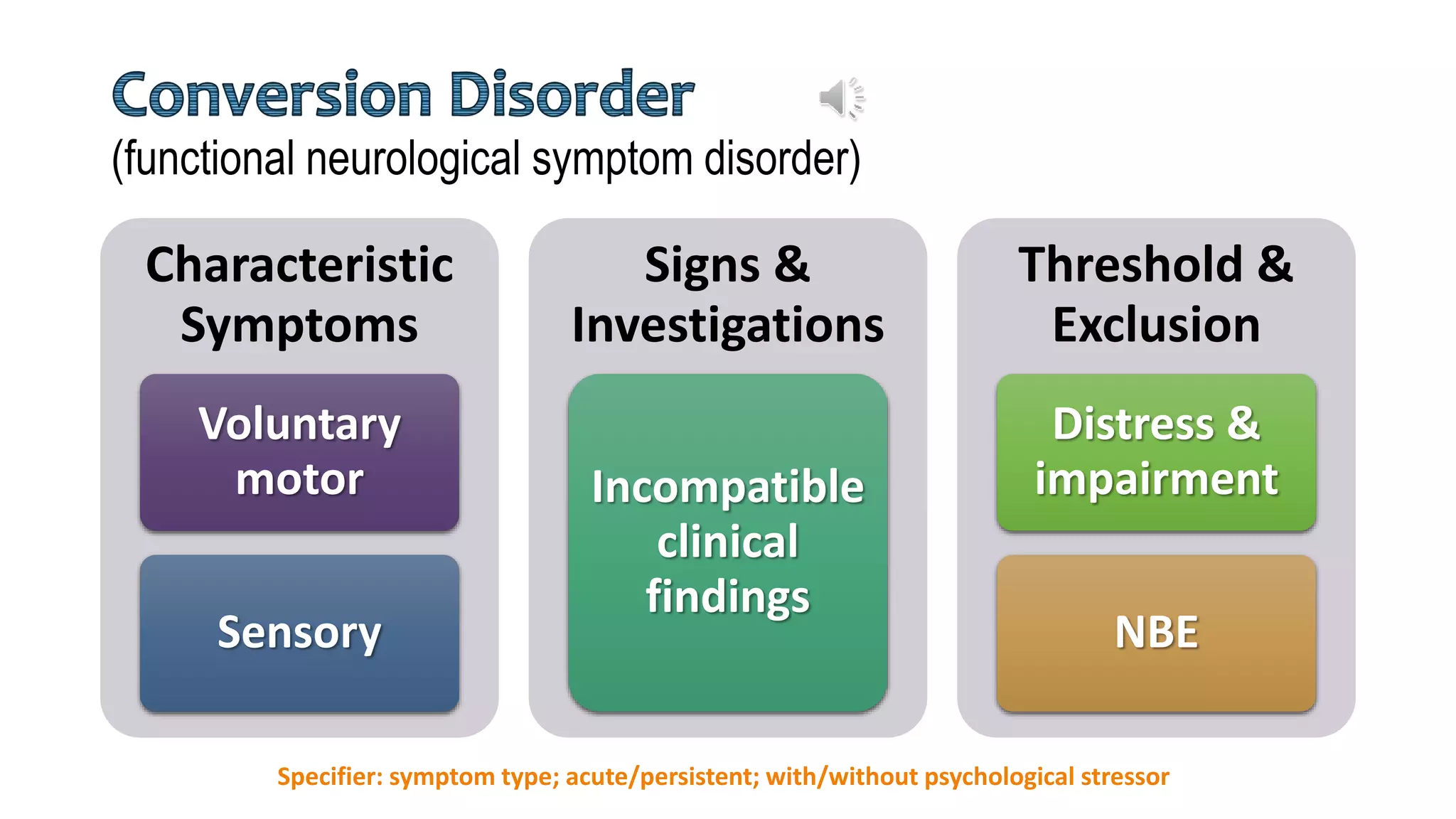 Conversion Disorder
(functional neurological symptom disorder)

Characteristic Symptoms

Voluntary motor

Sensory

Signs & Investigations

Incompatible clinical findings

Threshold & Exclusion

Distress & impairment

NBE

Specifier: symptom type; acute/persistent; with/without psychological stressor